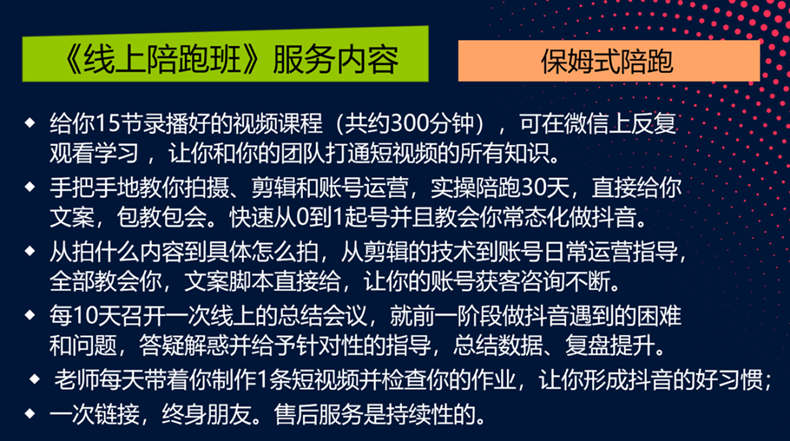 《线上陪跑班》服务内容

保姆式陪跑

◆ 给你15节录播好的视频课程（共约300分钟），可在微信上反复观看学习，让你和你的团队打通短视频的所有知识。

◆ 手把手地教你拍摄、剪辑和账号运营，实操陪跑30天，直接给你文案，包教包会。快速从0到1起号并且教会你常态化做抖音。

◆ 从拍什么内容到具体怎么拍，从剪辑的技术到账号日常运营指导，全部教会你，文案脚本直接给，让你的账号获客咨询不断。

◆ 每10天召开一次线上的总结会议，就前一阶段做抖音遇到的困难和问题，答疑解惑并给予针对性的指导，总结数据、复盘提升。

◆ 老师每天带着你制作1条短视频并检查你的作业，让你形成抖音的好习惯；

◆ 一次链接，终身朋友。售后服务是持续性的。